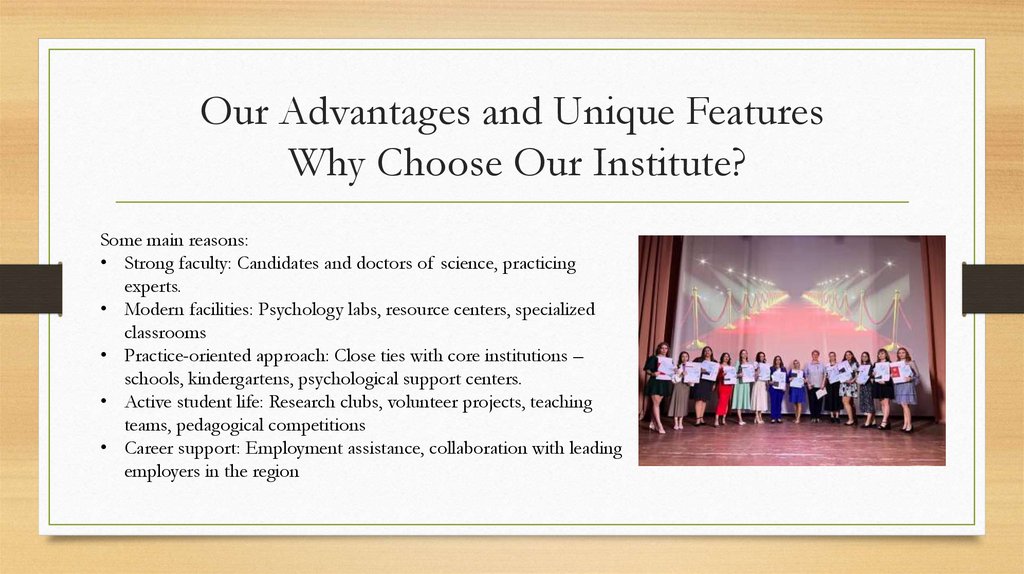 Our Advantages and Unique Features
Why Choose Our Institute?

Some main reasons:
• Strong faculty: Candidates and doctors of science, practicing experts.
• Modern facilities: Psychology labs, resource centers, specialized classrooms
• Practice-oriented approach: Close ties with core institutions – schools, kindergartens, psychological support centers.
• Active student life: Research clubs, volunteer projects, teaching teams, pedagogical competitions
• Career support: Employment assistance, collaboration with leading employers in the region